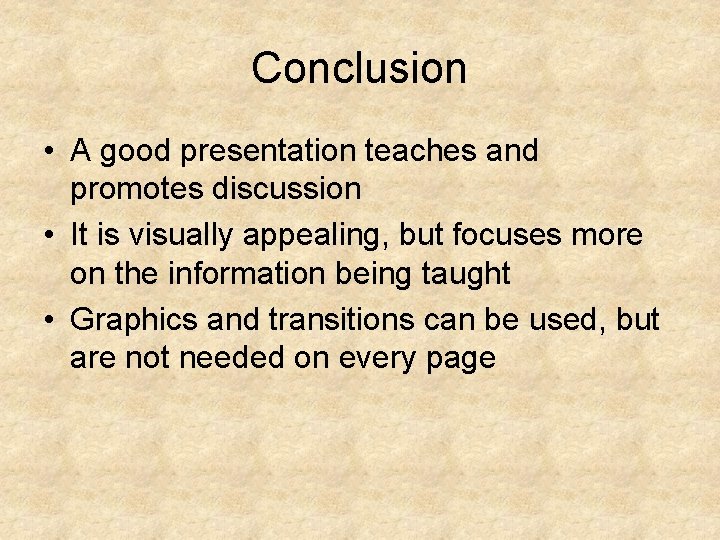 Conclusion

• A good presentation teaches and promotes discussion
• It is visually appealing, but focuses more on the information being taught
• Graphics and transitions can be used, but are not needed on every page